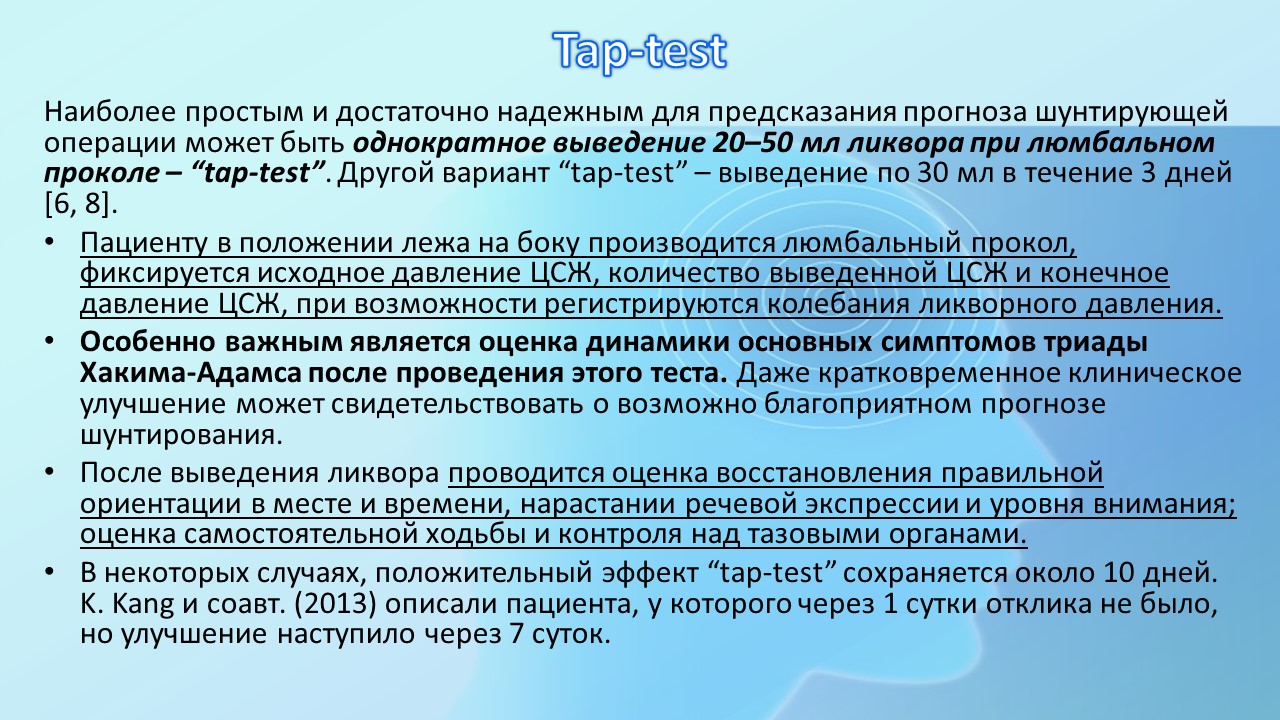 Tap-test

Наиболее простым и достаточно надежным для предсказания прогноза шунтирующей операции может быть однократное выведение 20–50 мл ликвора при люмбальном проколе – “tap-test”. Другой вариант “tap-test” – выведение по 30 мл в течение 3 дней [6, 8].

• Пациенту в положении лежа на боку производится люмбальный прокол, фиксируется исходное давление ЦСЖ, количество выведенной ЦСЖ и конечное давление ЦСЖ, при возможности регистрируются колебания ликворного давления.
• Особенно важным является оценка динамики основных симптомов триады Хакима-Адамса после проведения этого теста. Даже кратковременное клиническое улучшение может свидетельствовать о возможно благоприятном прогнозе шунтирования.
• После выведения ликвора проводится оценка восстановления правильной ориентации в месте и времени, нарастании речевой экспрессии и уровня внимания; оценка самостоятельной ходьбы и контроля над тазовыми органами.
• В некоторых случаях, положительный эффект “tap-test” сохраняется около 10 дней. K. Kang и соавт. (2013) описали пациента, у которого через 1 сутки отклика не было, но улучшение наступило через 7 суток.